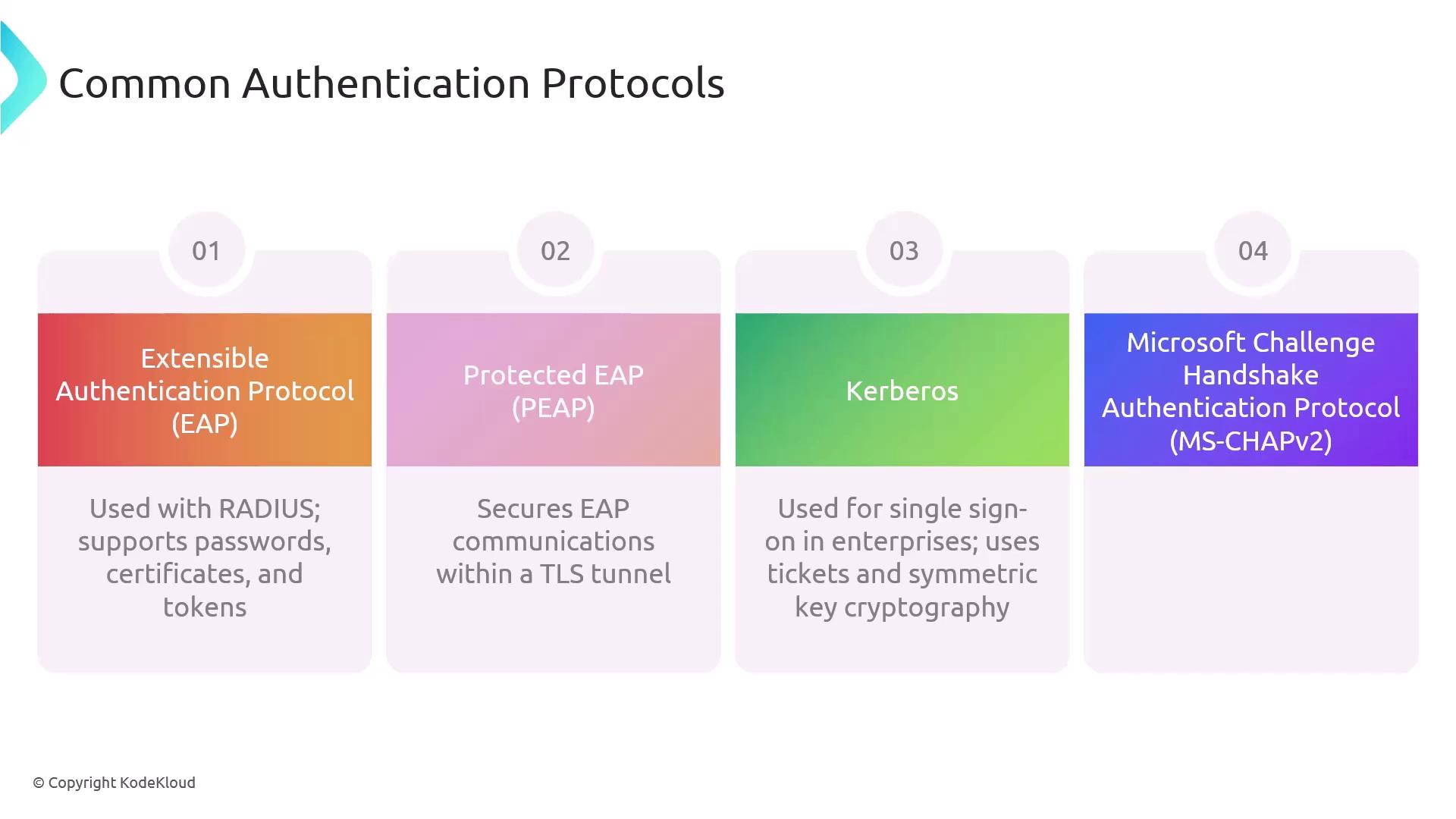 Common Authentication Protocols

01

Extensible Authentication Protocol (EAP)

Used with RADIUS; supports passwords, certificates, and tokens

02

Protected EAP (PEAP)

Secures EAP communications within a TLS tunnel

03

Kerberos

Used for single sign-on in enterprises; uses tickets and symmetric key cryptography

04

Microsoft Challenge Handshake Authentication Protocol (MS-CHAPv2)

© Copyright KodeKloud